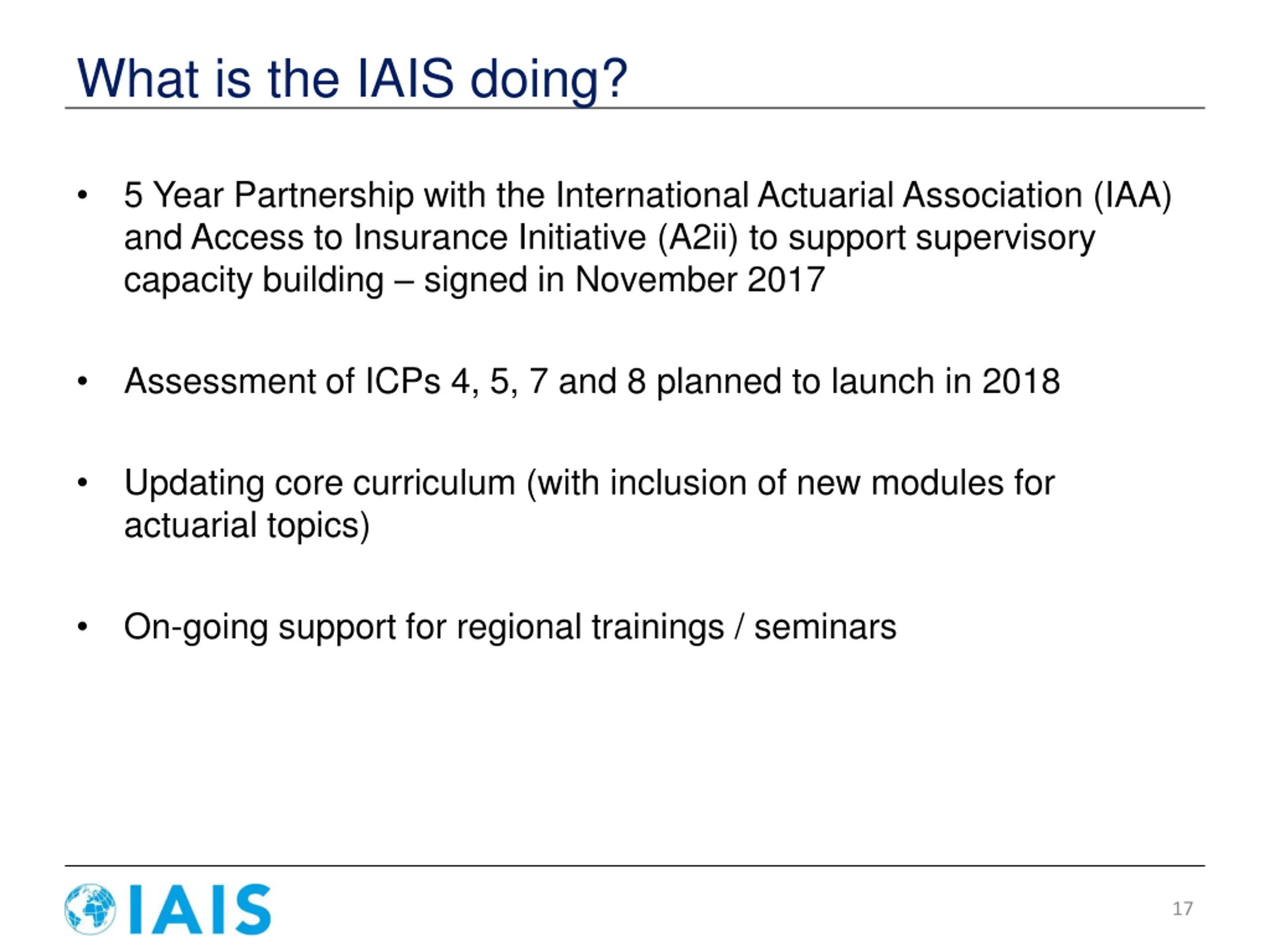 What is the IAIS doing?

• 5 Year Partnership with the International Actuarial Association (IAA) and Access to Insurance Initiative (A2ii) to support supervisory capacity building – signed in November 2017

• Assessment of ICPs 4, 5, 7 and 8 planned to launch in 2018

• Updating core curriculum (with inclusion of new modules for actuarial topics)

• On-going support for regional trainings / seminars

IAIS

17